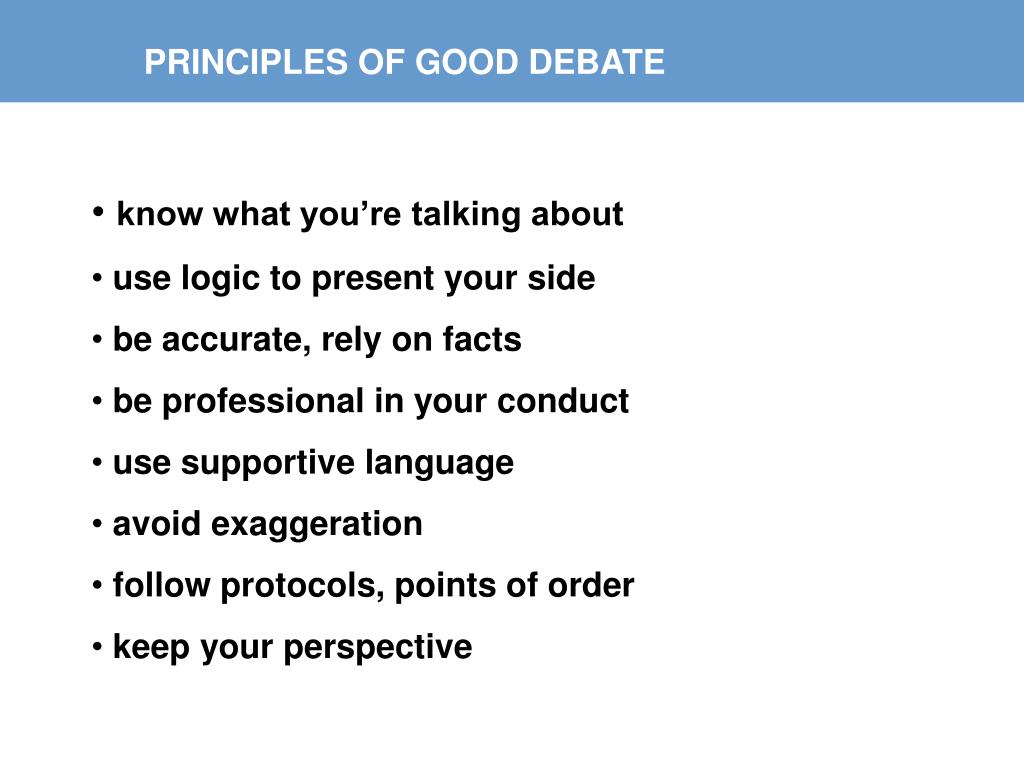 PRINCIPLES OF GOOD DEBATE

• know what you’re talking about
• use logic to present your side
• be accurate, rely on facts
• be professional in your conduct
• use supportive language
• avoid exaggeration
• follow protocols, points of order
• keep your perspective